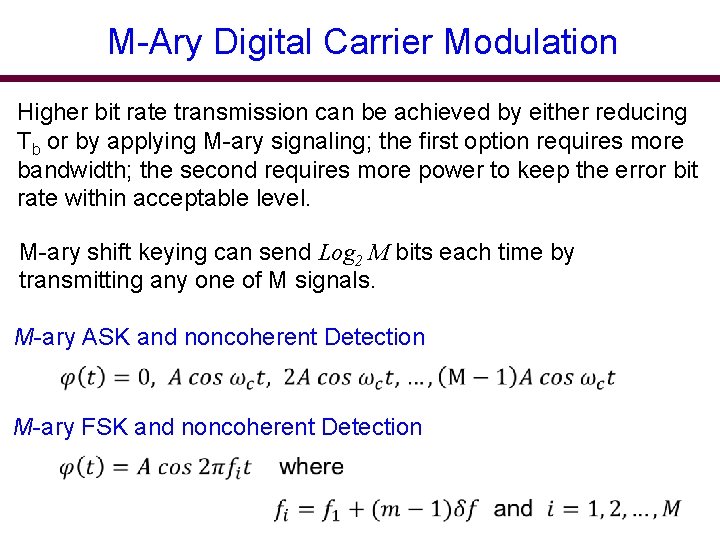 M-Ary Digital Carrier Modulation

Higher bit rate transmission can be achieved by either reducing $T_b$ or by applying M-ary signaling; the first option requires more bandwidth; the second requires more power to keep the error bit rate within acceptable level.

M-ary shift keying can send $Log_2 M$ bits each time by transmitting any one of M signals.

M-ary ASK and noncoherent Detection

$\varphi(t) = 0,\ A\cos\omega_c t,\ 2A\cos\omega_c t, \ldots, (M-1)A\cos\omega_c t$

M-ary FSK and noncoherent Detection

$\varphi(t) = A\cos 2\pi f_i t$ where

$f_i = f_1 + (m-1)\delta f$ and $i = 1, 2, \ldots, M$